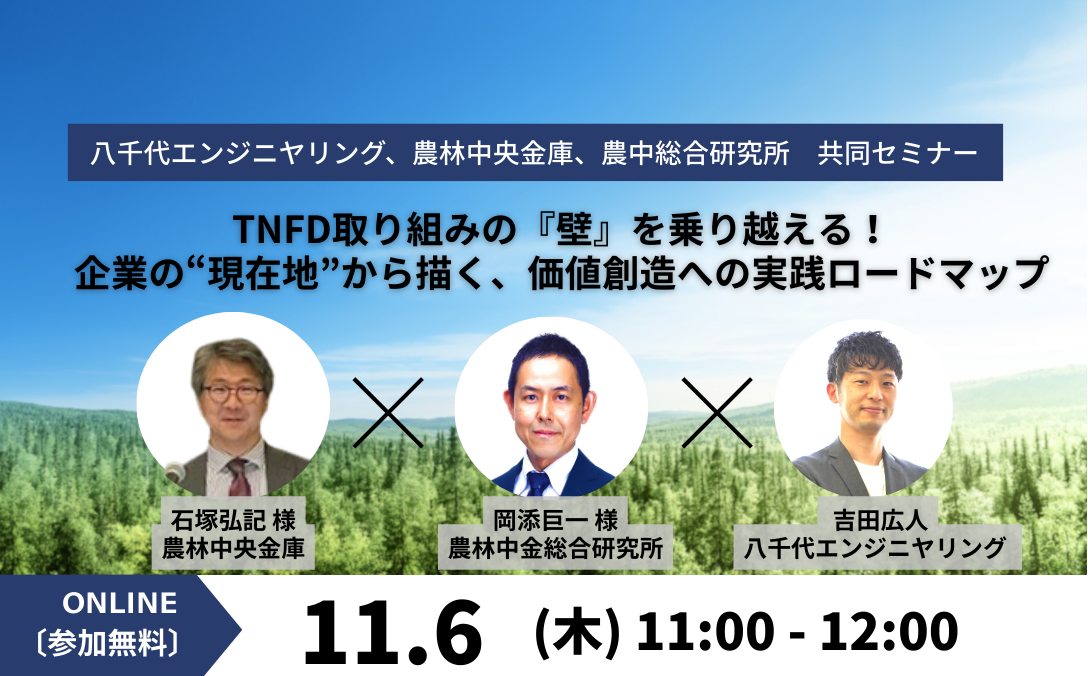 八千代エンジニヤリング、農林中央金庫、農中総合研究所　共同セミナー

TNFD取り組みの『壁』を乗り越える！
企業の“現在地”から描く、価値創造への実践ロードマップ

×

×

石塚弘記 様
農林中央金庫

岡添巨一 様
農林中金総合研究所

吉田広人
八千代エンジニヤリング

ONLINE
〔参加無料〕

11.6 (木) 11:00 - 12:00